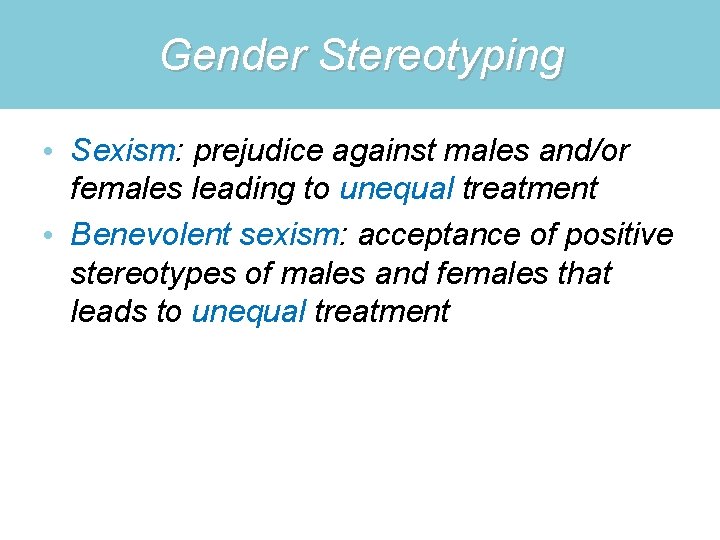 Gender Stereotyping

• Sexism: prejudice against males and/or females leading to unequal treatment
• Benevolent sexism: acceptance of positive stereotypes of males and females that leads to unequal treatment